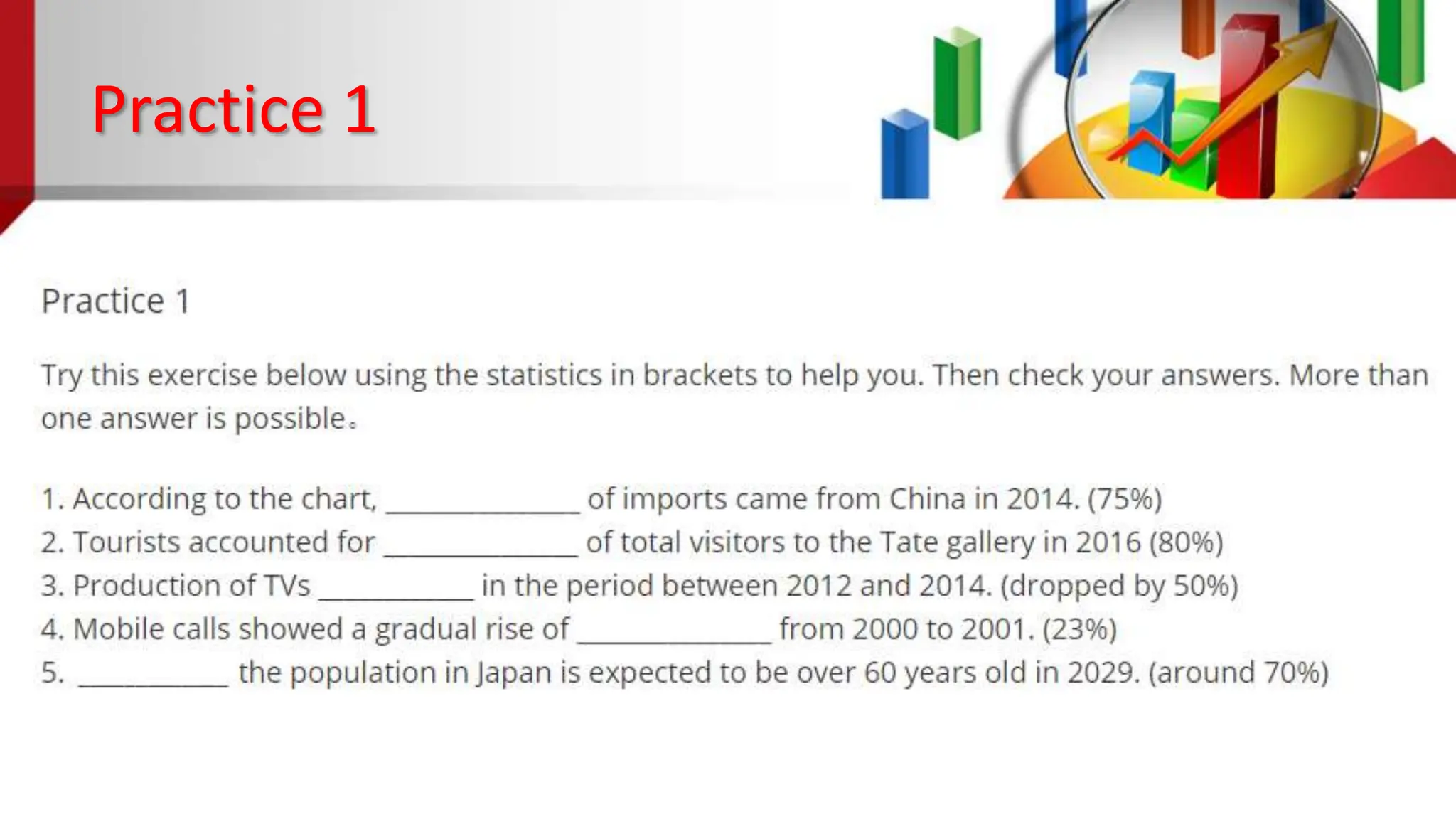 Practice 1

Practice 1

Try this exercise below using the statistics in brackets to help you. Then check your answers. More than one answer is possible。

1. According to the chart, ______________ of imports came from China in 2014. (75%)
2. Tourists accounted for ______________ of total visitors to the Tate gallery in 2016 (80%)
3. Production of TVs ___________ in the period between 2012 and 2014. (dropped by 50%)
4. Mobile calls showed a gradual rise of ______________ from 2000 to 2001. (23%)
5. ___________ the population in Japan is expected to be over 60 years old in 2029. (around 70%)